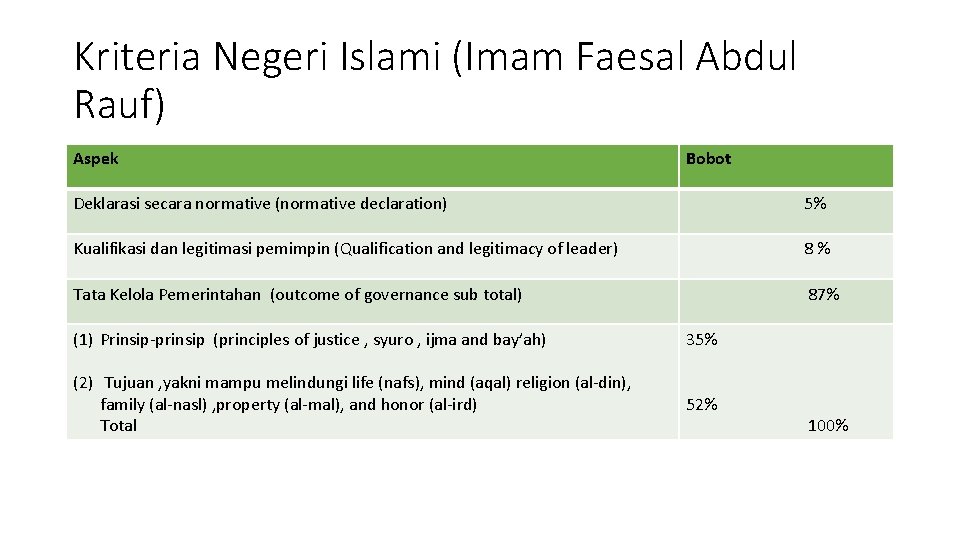 Kriteria Negeri Islami (Imam Faesal Abdul Rauf)

| Aspek | Bobot |
|---|---|
| Deklarasi secara normative (normative declaration) | 5% |
| Kualifikasi dan legitimasi pemimpin (Qualification and legitimacy of leader) | 8 % |
| Tata Kelola Pemerintahan (outcome of governance sub total) | 87% |
| (1) Prinsip-prinsip (principles of justice , syuro , ijma and bay'ah) | 35% |
| (2) Tujuan ,yakni mampu melindungi life (nafs), mind (aqal) religion (al-din), family (al-nasl) ,property (al-mal), and honor (al-ird) Total | 52% 100% |